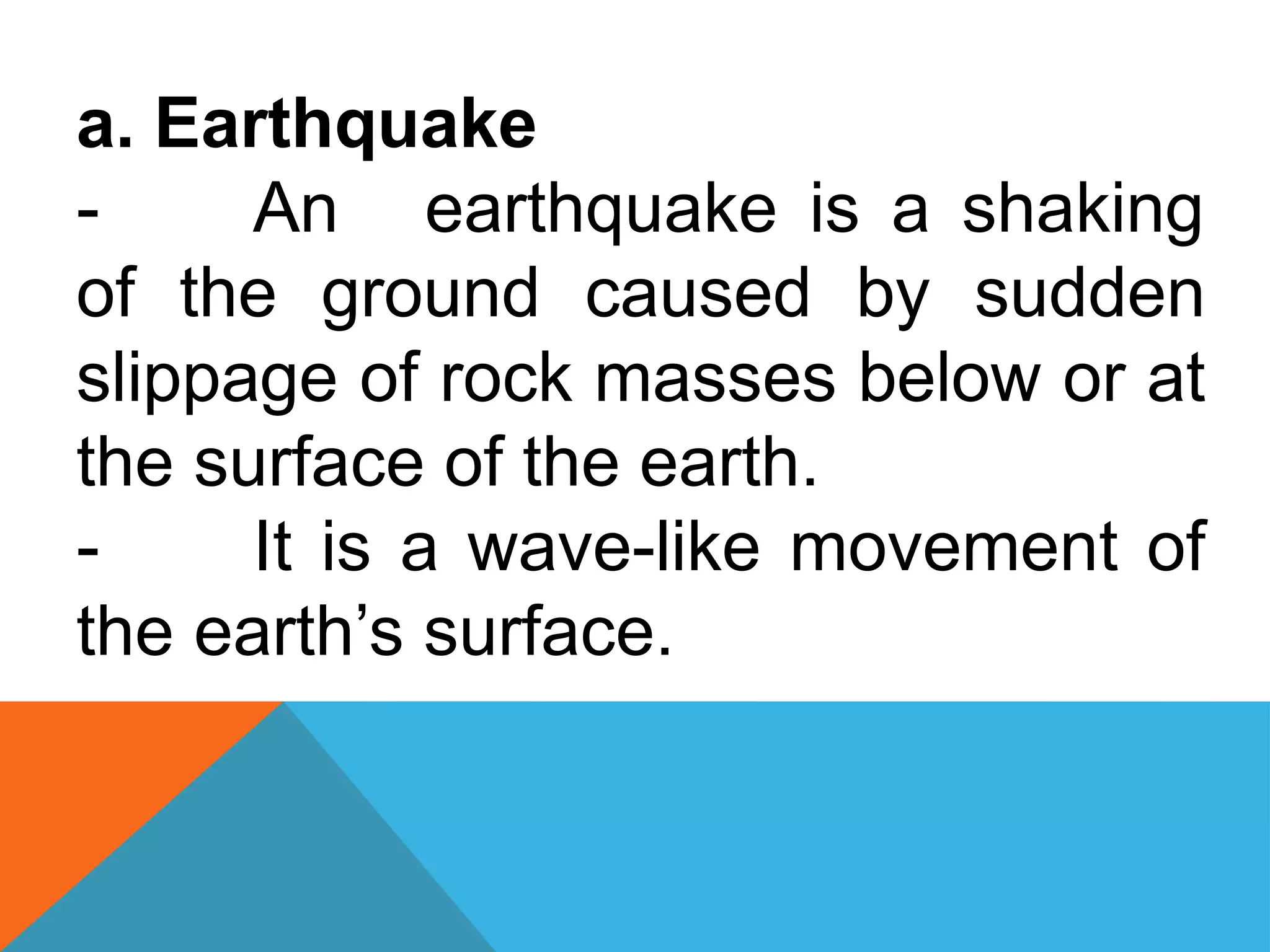 a. Earthquake

- An earthquake is a shaking of the ground caused by sudden slippage of rock masses below or at the surface of the earth.

- It is a wave-like movement of the earth’s surface.